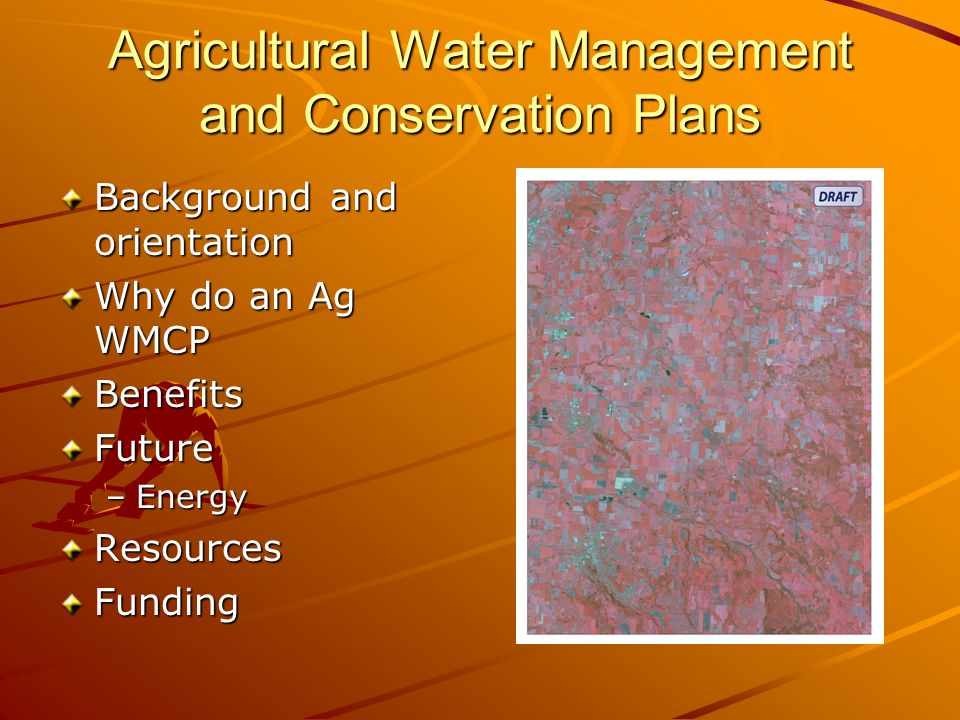 Agricultural Water Management and Conservation Plans

Background and orientation

Why do an Ag WMCP

Benefits

Future

– Energy

Resources

Funding

DRAFT